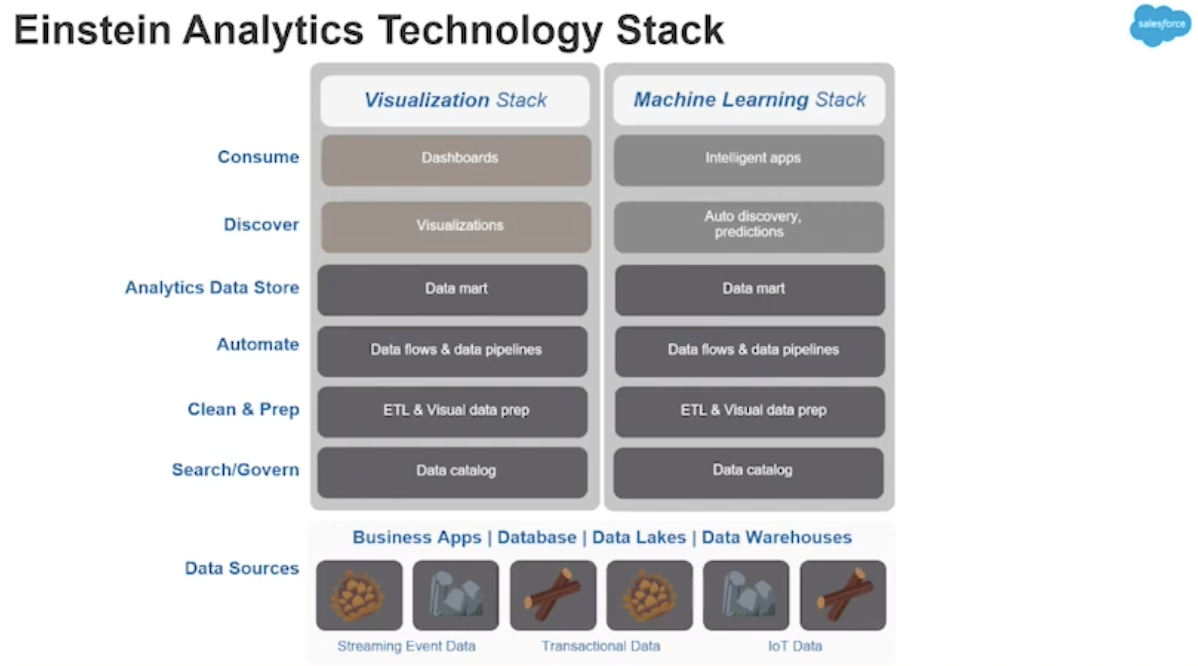 Einstein Analytics Technology Stack

salesforce

| | Visualization Stack | Machine Learning Stack |
|---|---|---|
| Consume | Dashboards | Intelligent apps |
| Discover | Visualizations | Auto discovery, predictions |
| Analytics Data Store | Data mart | Data mart |
| Automate | Data flows & data pipelines | Data flows & data pipelines |
| Clean & Prep | ETL & Visual data prep | ETL & Visual data prep |
| Search/Govern | Data catalog | Data catalog |

Data Sources

Business Apps | Database | Data Lakes | Data Warehouses

Streaming Event Data

Transactional Data

IoT Data